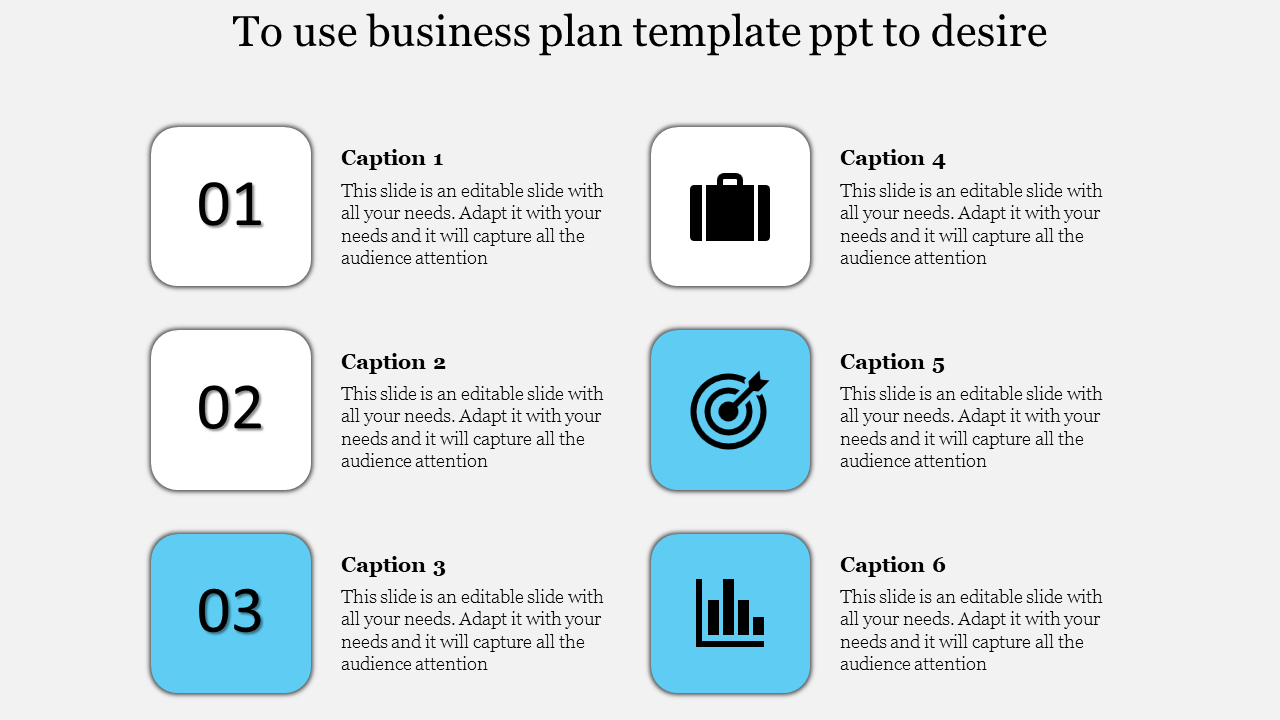 To use business plan template ppt to desire

01

Caption 1
This slide is an editable slide with all your needs. Adapt it with your needs and it will capture all the audience attention

02

Caption 2
This slide is an editable slide with all your needs. Adapt it with your needs and it will capture all the audience attention

03

Caption 3
This slide is an editable slide with all your needs. Adapt it with your needs and it will capture all the audience attention

Caption 4
This slide is an editable slide with all your needs. Adapt it with your needs and it will capture all the audience attention

Caption 5
This slide is an editable slide with all your needs. Adapt it with your needs and it will capture all the audience attention

Caption 6
This slide is an editable slide with all your needs. Adapt it with your needs and it will capture all the audience attention